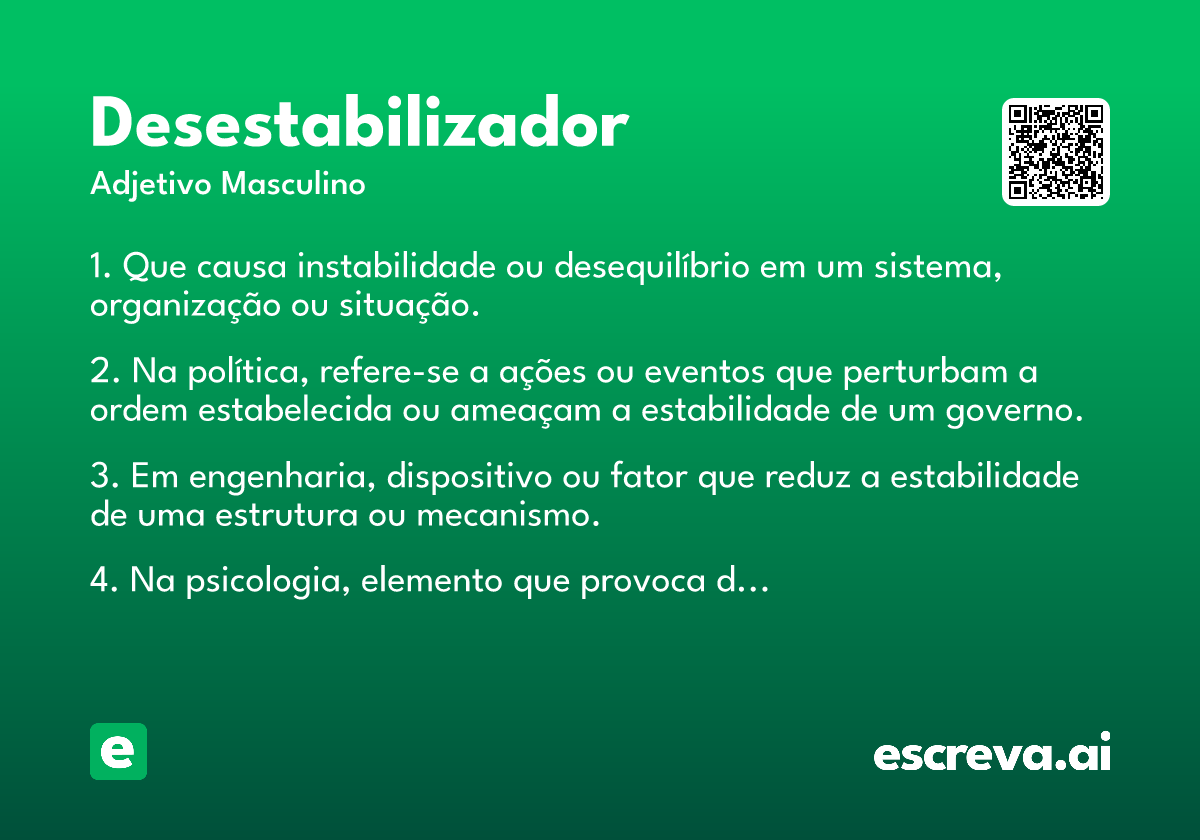 Desestabilizador
Adjetivo Masculino

1. Que causa instabilidade ou desequilíbrio em um sistema, organização ou situação.

2. Na política, refere-se a ações ou eventos que perturbam a ordem estabelecida ou ameaçam a estabilidade de um governo.

3. Em engenharia, dispositivo ou fator que reduz a estabilidade de uma estrutura ou mecanismo.

4. Na psicologia, elemento que provoca d...

e

escreva.ai